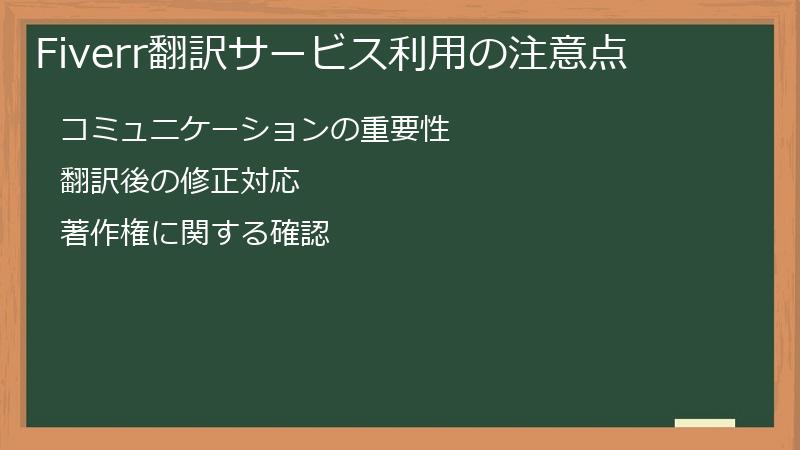 Fiverr翻訳サービス利用の注意点

コミュニケーションの重要性

翻訳後の修正対応

著作権に関する確認